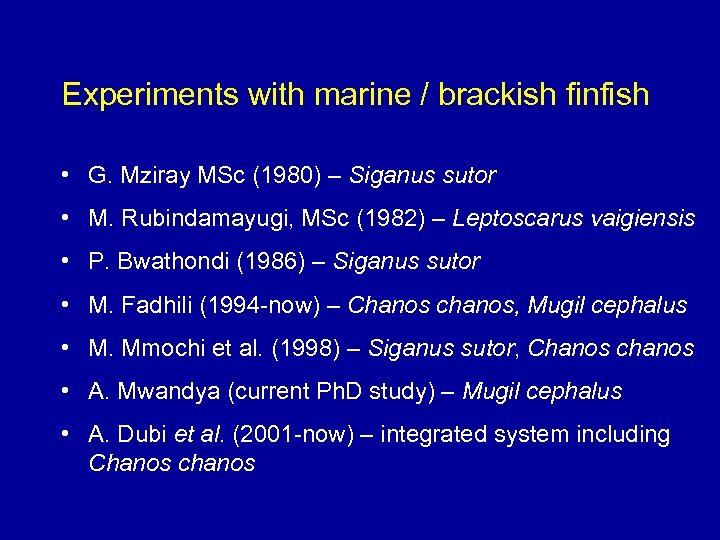 Experiments with marine / brackish finfish

• G. Mziray MSc (1980) – Siganus sutor
• M. Rubindamayugi, MSc (1982) – Leptoscarus vaigiensis
• P. Bwathondi (1986) – Siganus sutor
• M. Fadhili (1994-now) – Chanos chanos, Mugil cephalus
• M. Mmochi et al. (1998) – Siganus sutor, Chanos chanos
• A. Mwandya (current PhD study) – Mugil cephalus
• A. Dubi et al. (2001-now) – integrated system including Chanos chanos